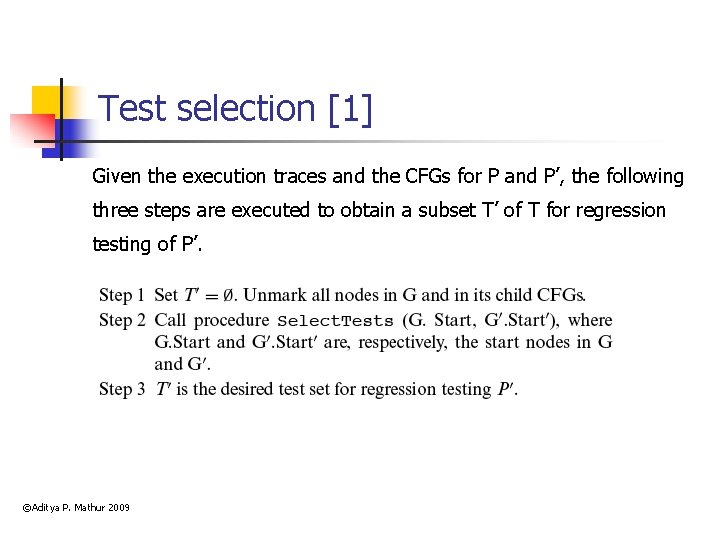 Test selection [1]

Given the execution traces and the CFGs for P and P', the following three steps are executed to obtain a subset T' of T for regression testing of P'.

Step 1 Set $T' = \emptyset$. Unmark all nodes in G and in its child CFGs.
Step 2 Call procedure SelectTests (G. Start, G'.Start'), where G.Start and G'.Start' are, respectively, the start nodes in G and G'.
Step 3 $T'$ is the desired test set for regression testing $P'$.

©Aditya P. Mathur 2009